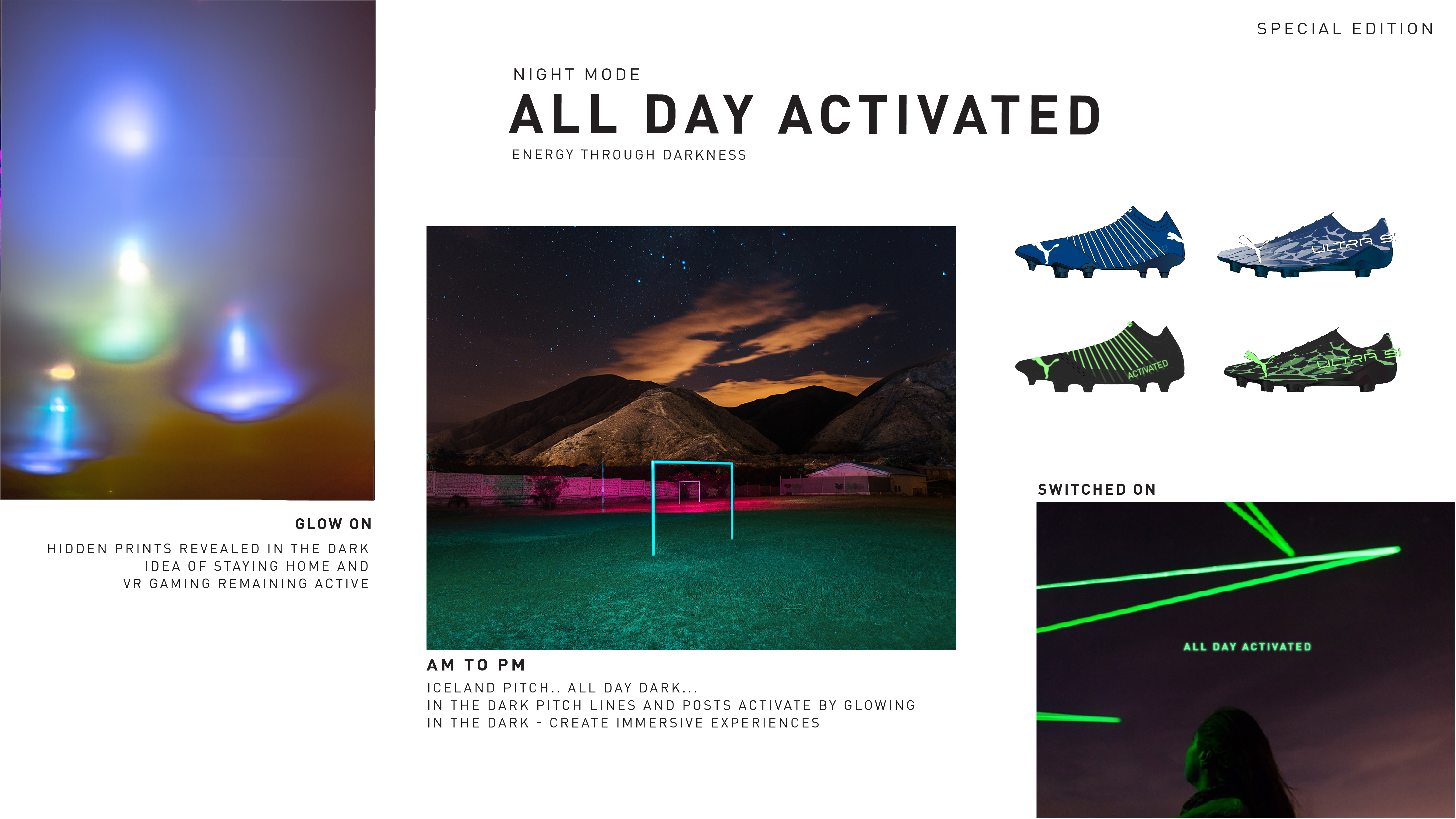 SPECIAL EDITION

NIGHT MODE

ALL DAY ACTIVATED

ENERGY THROUGH DARKNESS

ULTRA SL

ACTIVATED

ULTRA SL

GLOW ON

HIDDEN PRINTS REVEALED IN THE DARK
IDEA OF STAYING HOME AND
VR GAMING REMAINING ACTIVE

AM TO PM

ICELAND PITCH.. ALL DAY DARK...
IN THE DARK PITCH LINES AND POSTS ACTIVATE BY GLOWING
IN THE DARK - CREATE IMMERSIVE EXPERIENCES

SWITCHED ON

ALL DAY ACTIVATED